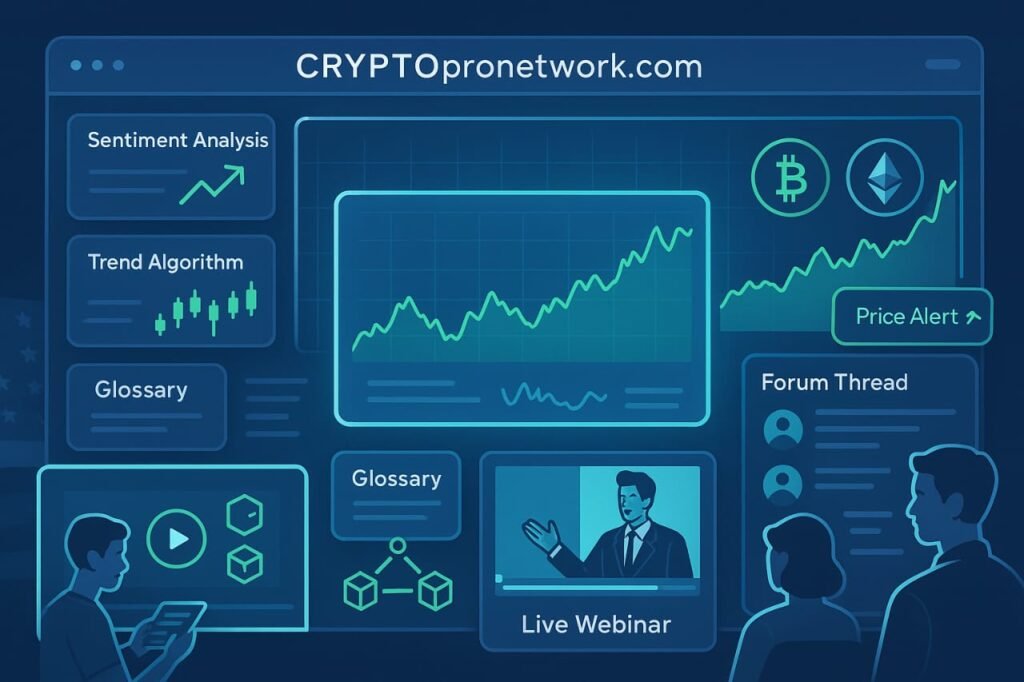 CRYPTOpronetwork.com

Sentiment Analysis

Trend Algorithm

Glossary

Price Alert

Forum Thread

Glossary

Live Webinar